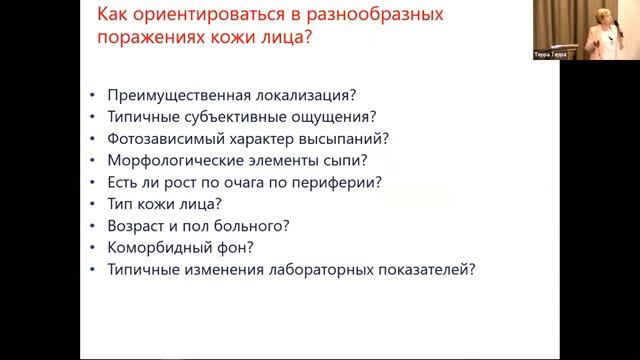 Как ориентироваться в разнообразных поражениях кожи лица?

Терра Терра

• Преимущественная локализация?
• Типичные субъективные ощущения?
• Фотозависимый характер высыпаний?
• Морфологические элементы сыпи?
• Есть ли рост по очага по периферии?
• Тип кожи лица?
• Возраст и пол больного?
• Коморбидный фон?
• Типичные изменения лабораторных показателей?